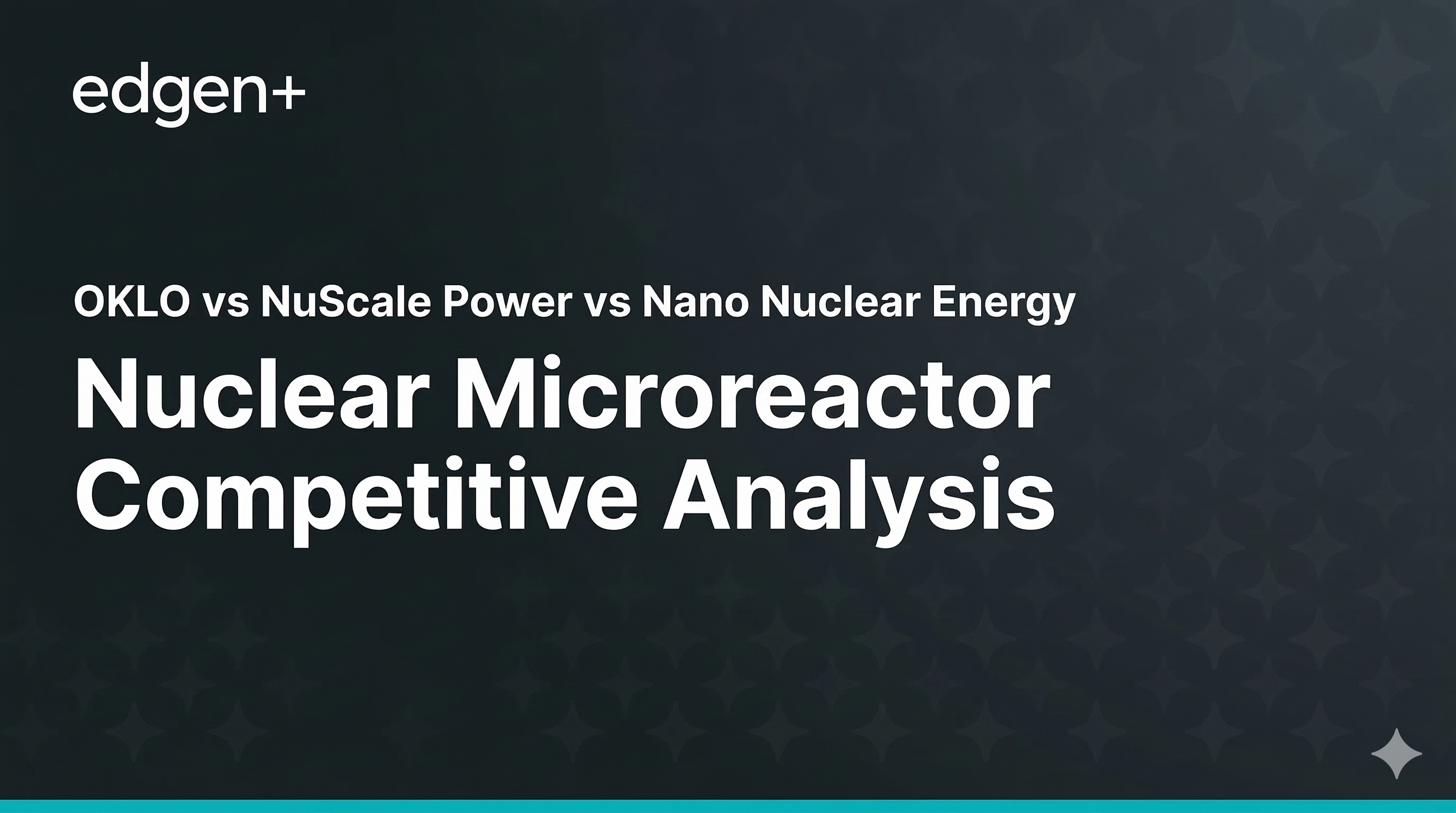 edgen+

OKLO vs NuScale Power vs Nano Nuclear Energy

Nuclear Microreactor Competitive Analysis